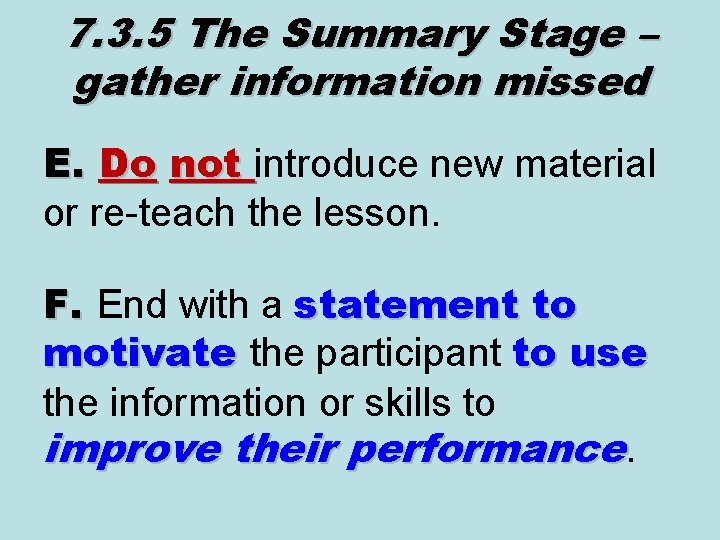 7.3.5 The Summary Stage – gather information missed

E. Do not introduce new material or re-teach the lesson.

F. End with a statement to motivate the participant to use the information or skills to improve their performance.